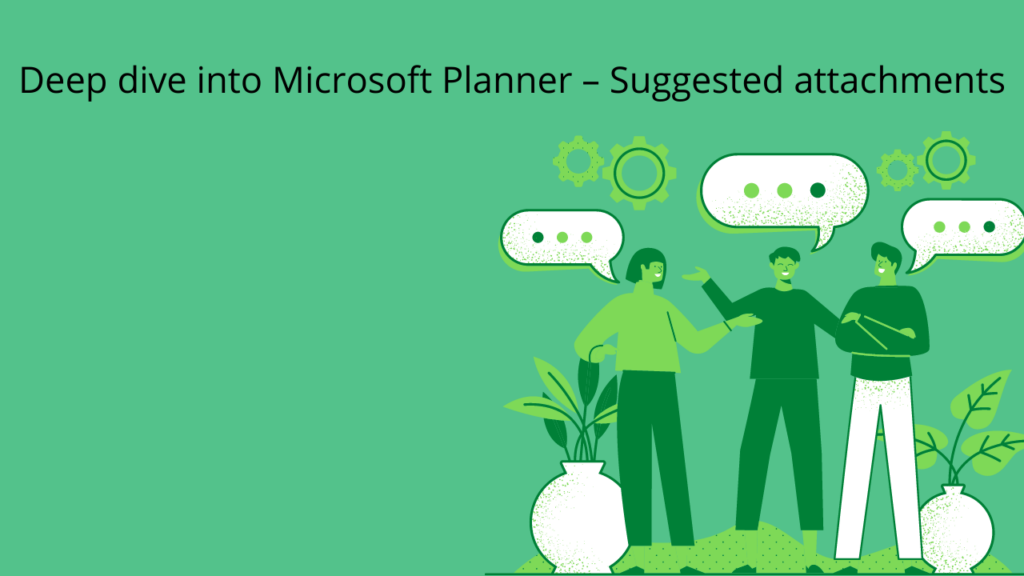 Deep dive into Microsoft Planner – Suggested attachments